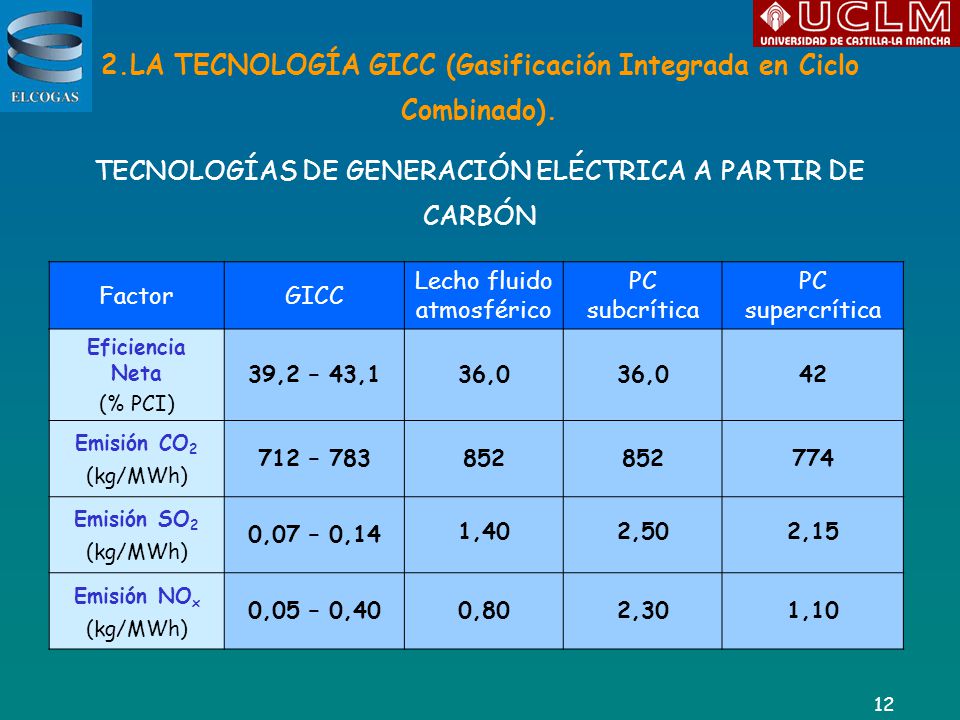 ELCOGAS

UCLM
UNIVERSIDAD DE CASTILLA-LA MANCHA

2.LA TECNOLOGÍA GICC (Gasificación Integrada en Ciclo Combinado).

TECNOLOGÍAS DE GENERACIÓN ELÉCTRICA A PARTIR DE CARBÓN

| Factor | GICC | Lecho fluido atmosférico | PC subcrítica | PC supercrítica |
|---|---|---|---|---|
| Eficiencia Neta (% PCI) | 39,2 – 43,1 | 36,0 | 36,0 | 42 |
| Emisión $CO_2$ (kg/MWh) | 712 – 783 | 852 | 852 | 774 |
| Emisión $SO_2$ (kg/MWh) | 0,07 – 0,14 | 1,40 | 2,50 | 2,15 |
| Emisión $NO_x$ (kg/MWh) | 0,05 – 0,40 | 0,80 | 2,30 | 1,10 |

12